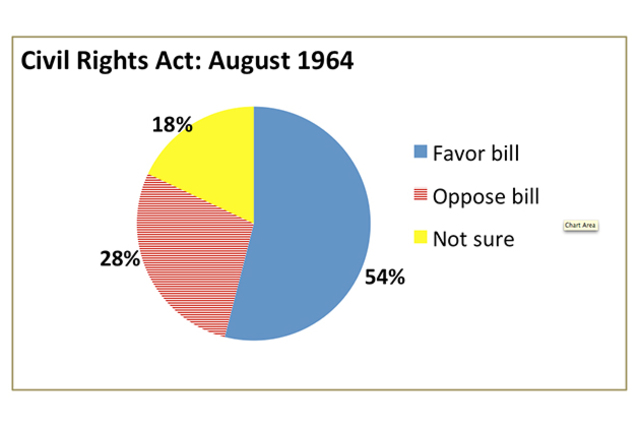 Civil Rights Act: August 1964

18%

28%

54%

Favor bill

Oppose bill

Not sure

Chart Area